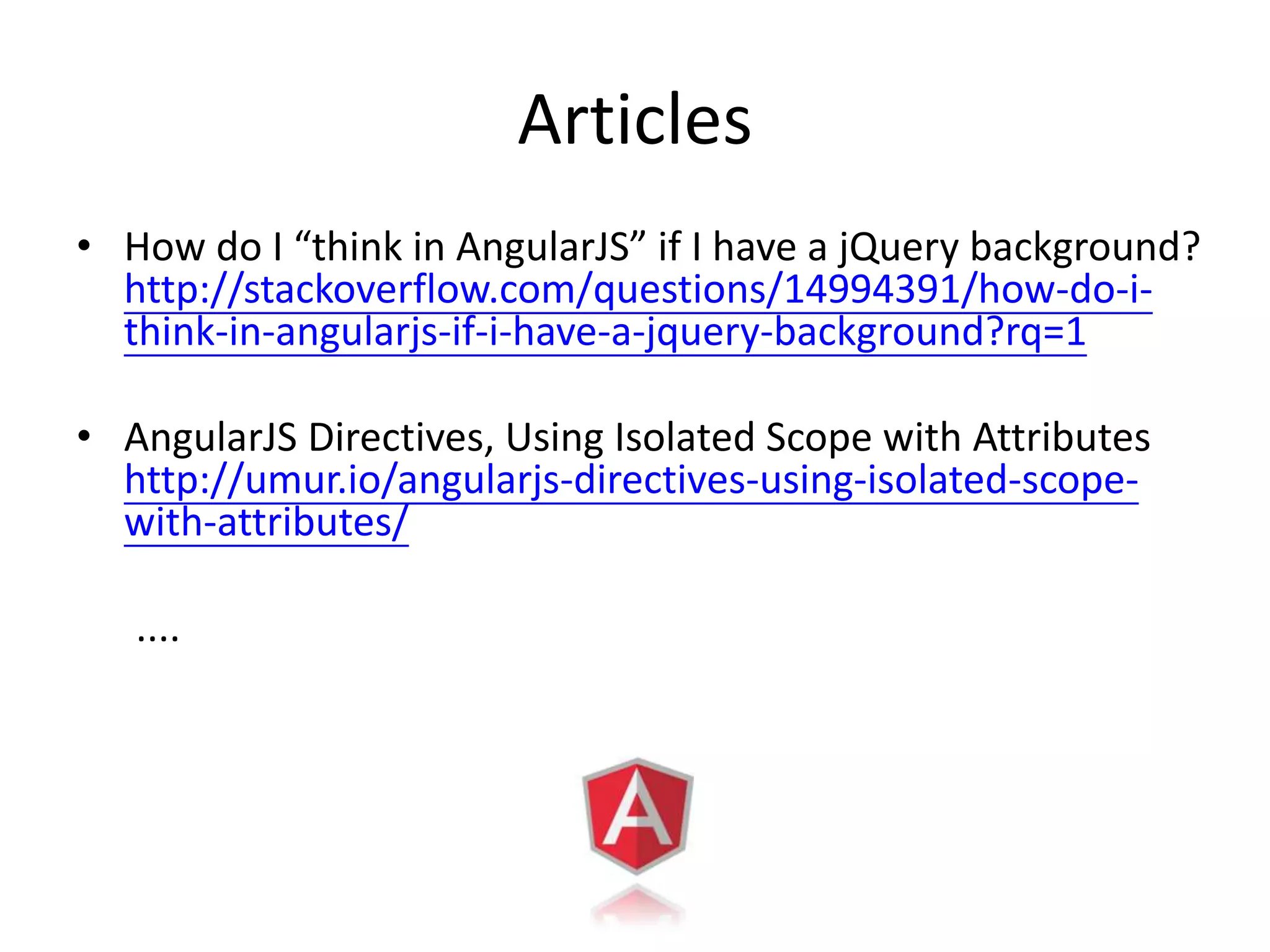 Articles

• How do I “think in AngularJS” if I have a jQuery background? http://stackoverflow.com/questions/14994391/how-do-i-think-in-angularjs-if-i-have-a-jquery-background?rq=1

• AngularJS Directives, Using Isolated Scope with Attributes http://umur.io/angularjs-directives-using-isolated-scope-with-attributes/

....

A